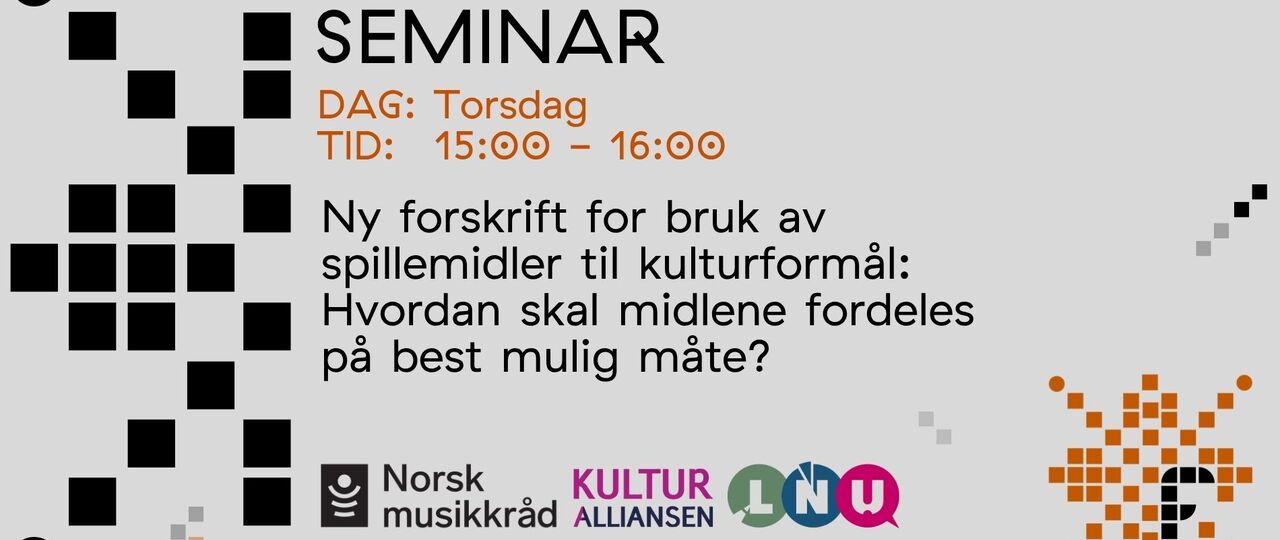 SEMINAR

DAG: Torsdag
TID: 15:00 – 16:00

Ny forskrift for bruk av spillemidler til kulturformål: Hvordan skal midlene fordeles på best mulig måte?

Norsk musikkråd

KULTUR ALLIANSEN

LNU